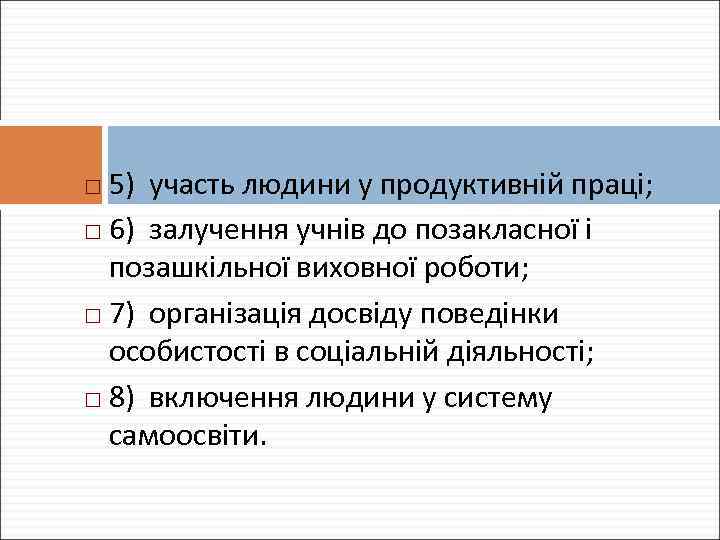 5) участь людини у продуктивній праці;

6) залучення учнів до позакласної і позашкільної виховної роботи;

7) організація досвіду поведінки особистості в соціальній діяльності;

8) включення людини у систему самоосвіти.